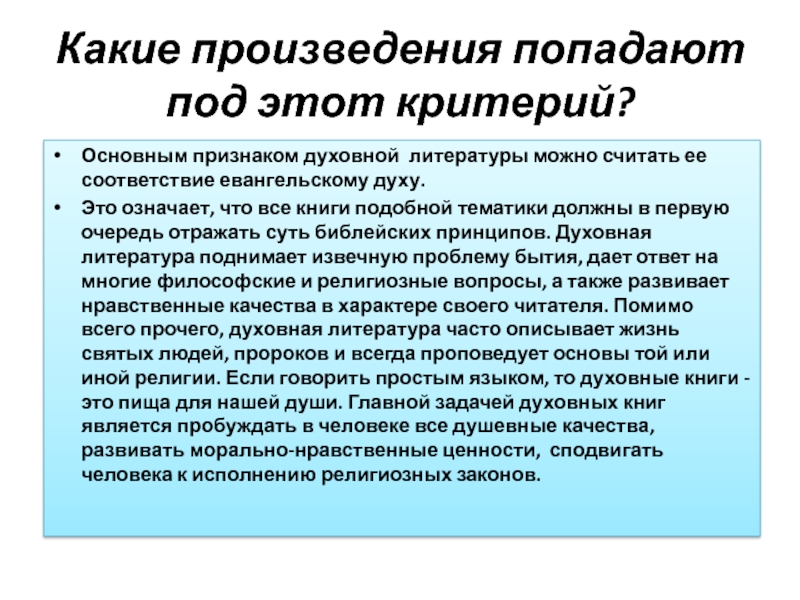 Какие произведения попадают под этот критерий?

• Основным признаком духовной литературы можно считать ее соответствие евангельскому духу.

• Это означает, что все книги подобной тематики должны в первую очередь отражать суть библейских принципов. Духовная литература поднимает извечную проблему бытия, дает ответ на многие философские и религиозные вопросы, а также развивает нравственные качества в характере своего читателя. Помимо всего прочего, духовная литература часто описывает жизнь святых людей, пророков и всегда проповедует основы той или иной религии. Если говорить простым языком, то духовные книги - это пища для нашей души. Главной задачей духовных книг является пробуждать в человеке все душевные качества, развивать морально-нравственные ценности, сподвигать человека к исполнению религиозных законов.